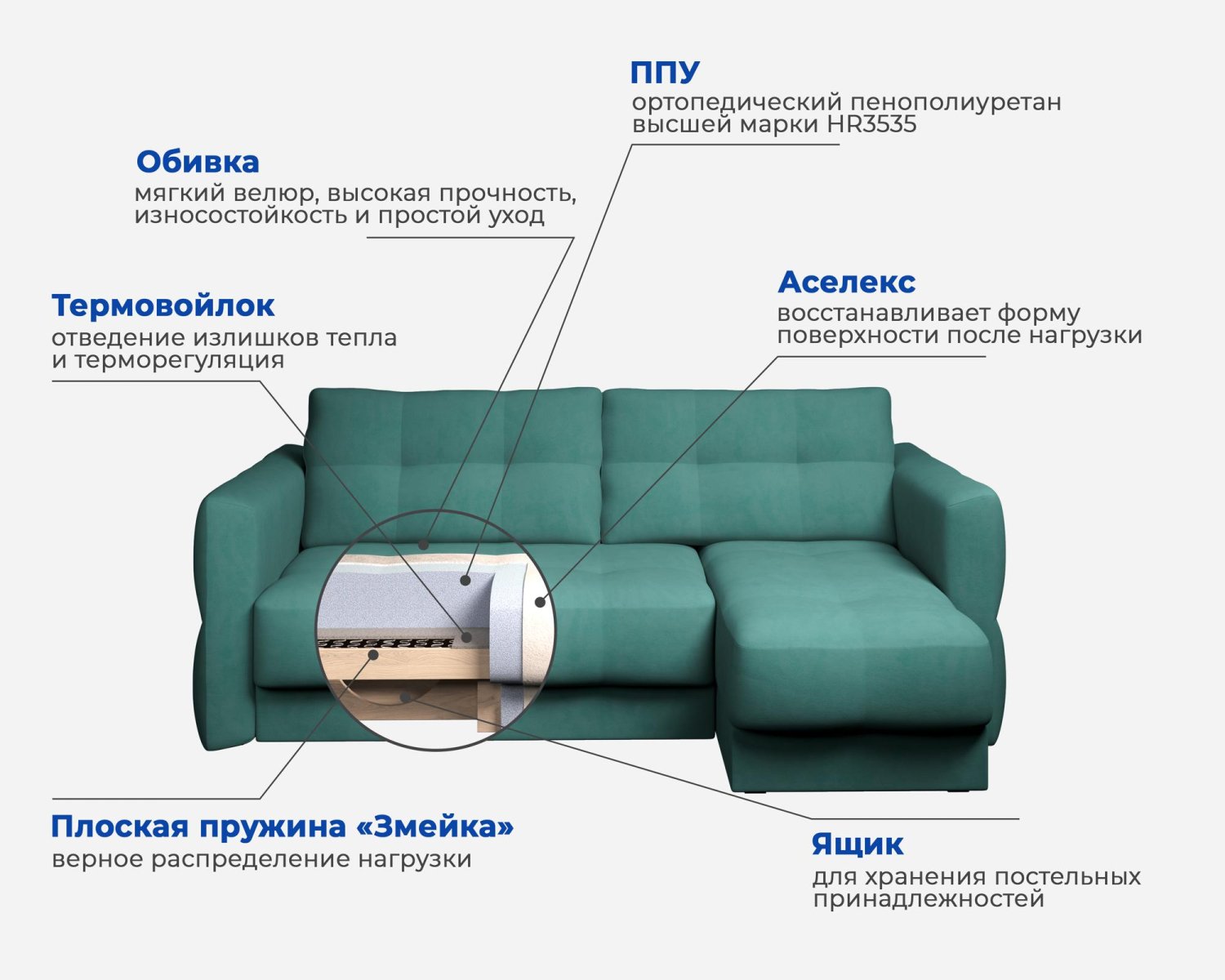 ППУ
ортопедический пенополиуретан высшей марки HR3535

Обивка
мягкий велюр, высокая прочность, износостойкость и простой уход

Термовойлок
отведение излишков тепла и терморегуляция

Аселекс
восстанавливает форму поверхности после нагрузки

Плоская пружина «Змейка»
верное распределение нагрузки

Ящик
для хранения постельных принадлежностей